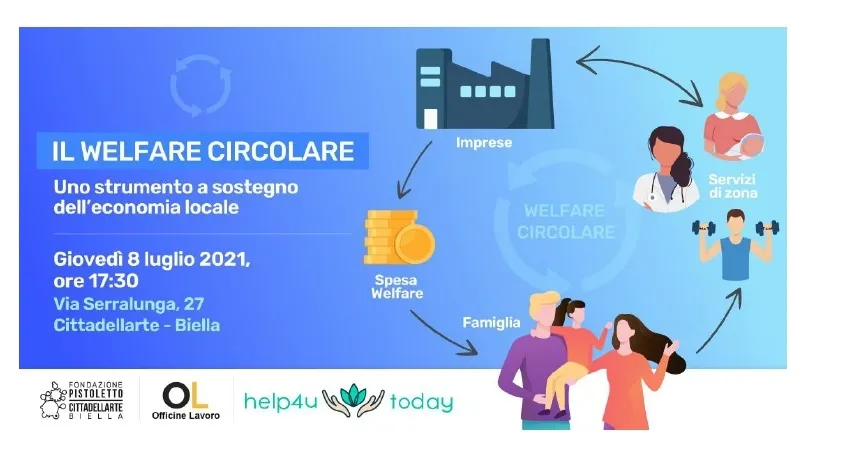 IL WELFARE CIRCOLARE

Uno strumento a sostegno dell'economia locale

Giovedì 8 luglio 2021, ore 17:30
Via Serralunga, 27
Cittadellarte - Biella

Imprese

Servizi di zona

WELFARE CIRCOLARE

Spesa Welfare

Famiglia

FONDAZIONE PISTOLETTO CITTADELLARTE BIELLA

OL Officine Lavoro

help4u today